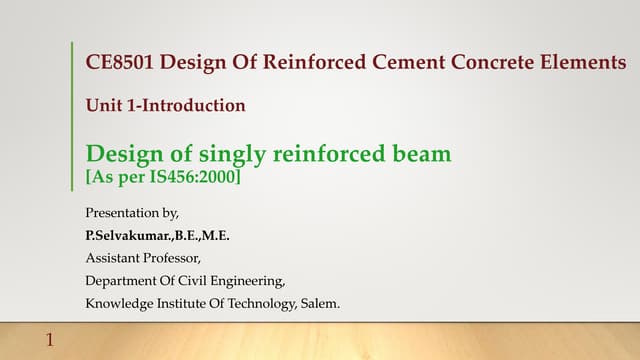 CE8501 Design Of Reinforced Cement Concrete Elements

Unit 1-Introduction

Design of singly reinforced beam
[As per IS456:2000]

Presentation by,

P.Selvakumar.,B.E.,M.E.

Assistant Professor,

Department Of Civil Engineering,

Knowledge Institute Of Technology, Salem.

1